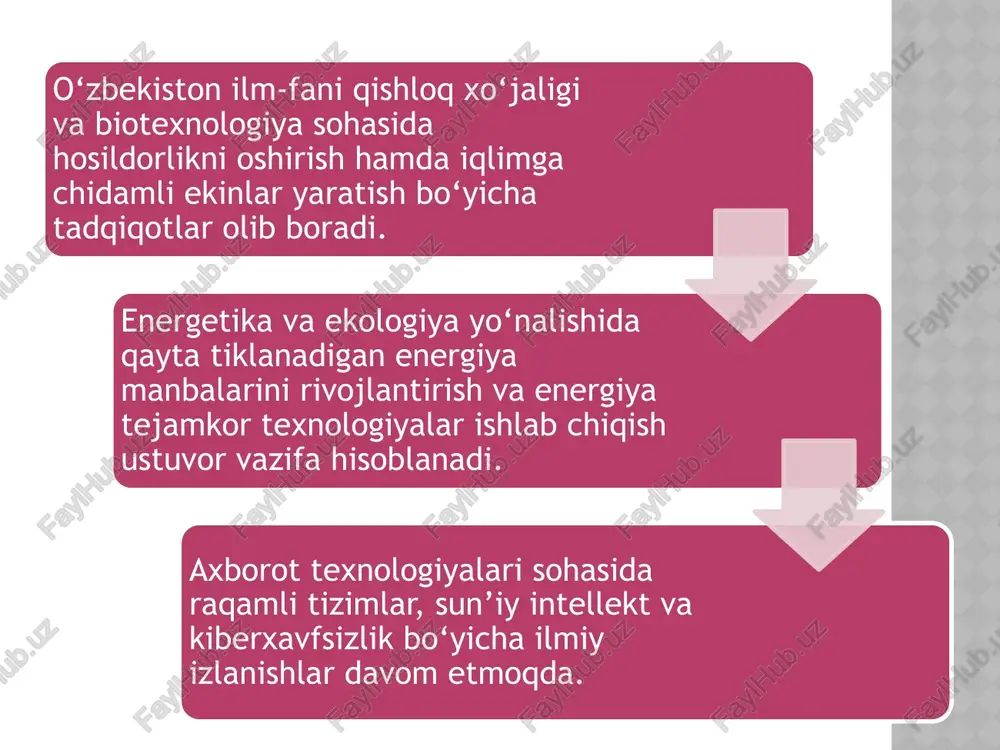 O‘zbekiston ilm-fani qishloq xo‘jaligi va biotexnologiya sohasida hosildorlikni oshirish hamda iqlimga chidamli ekinlar yaratish bo‘yicha tadqiqotlar olib boradi.

Energetika va ekologiya yo‘nalishida qayta tiklanadigan energiya manbalarini rivojlantirish va energiya tejamkor texnologiyalar ishlab chiqish ustuvor vazifa hisoblanadi.

Axborot texnologiyalari sohasida raqamli tizimlar, sun’iy intellekt va kiberxavfsizlik bo‘yicha ilmiy izlanishlar davom etmoqda.

FaylHub.uz